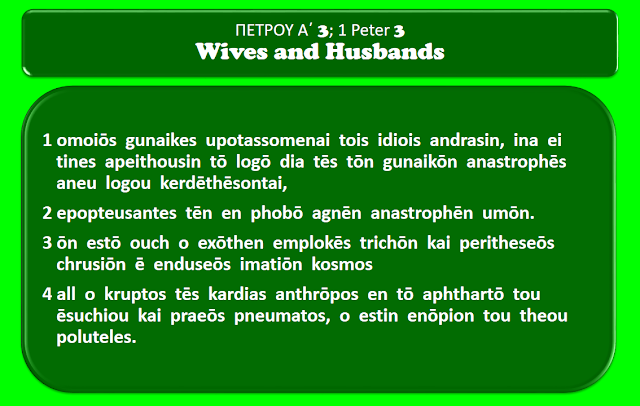 ΠΕΤΡΟΥ Α΄ 3; 1 Peter 3
Wives and Husbands

1 omoiōs gunaikes upotassomenai tois idiois andrasin, ina ei tines apeithousin tō logō dia tēs tōn gunaikōn anastrophēs aneu logou kerdēthēsontai,

2 epopteusantes tēn en phobō agnēn anastrophēn umōn.

3 ōn estō ouch o exōthen emplokēs trichōn kai peritheseōs chrusiōn ē enduseōs imatiōn kosmos

4 all o kruptos tēs kardias anthrōpos en tō aphthartō tou ēsuchiou kai praeōs pneumatos, o estin enōpion tou theou poluteles.